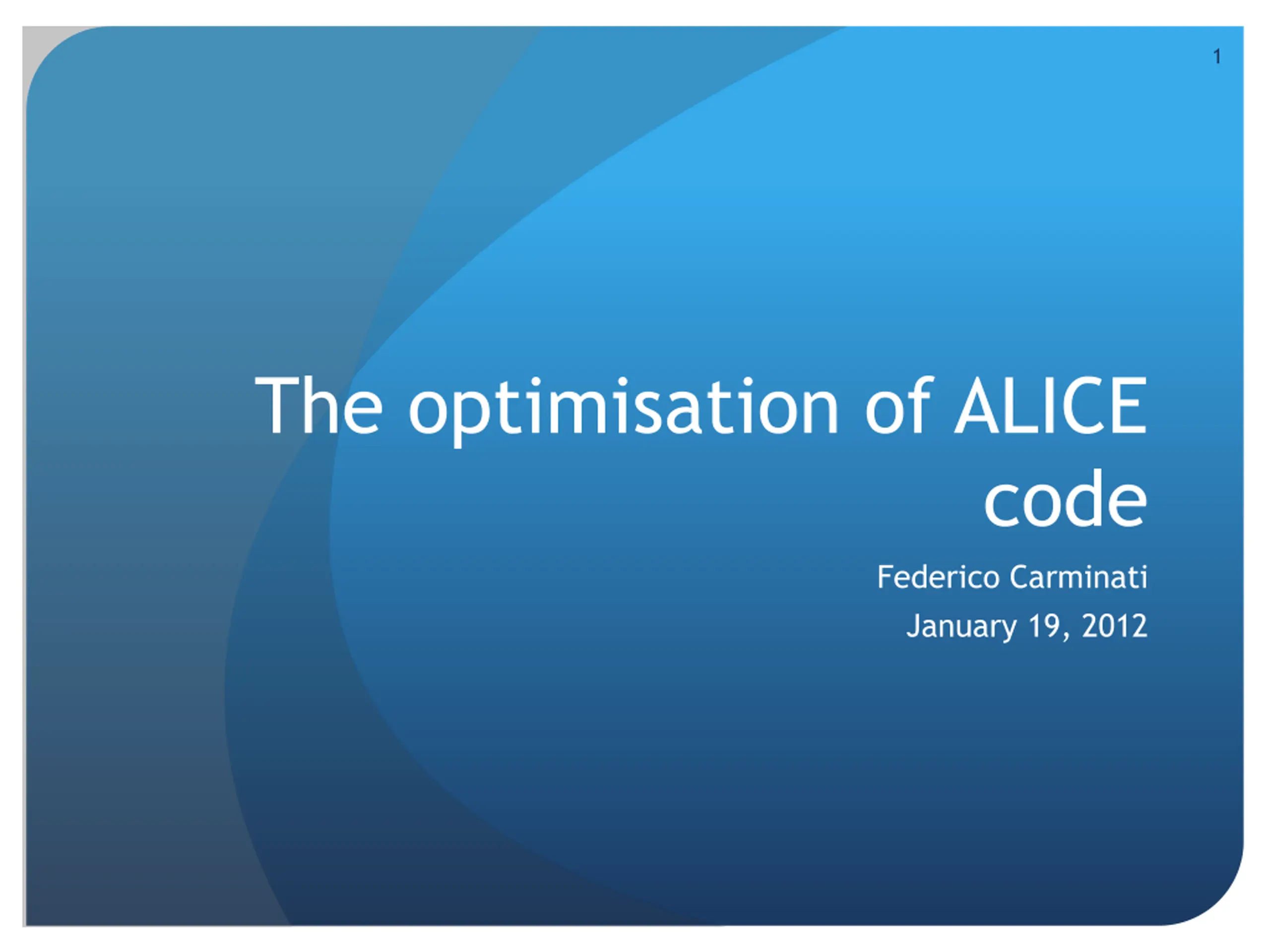 1

The optimisation of ALICE code

Federico Carminati

January 19, 2012